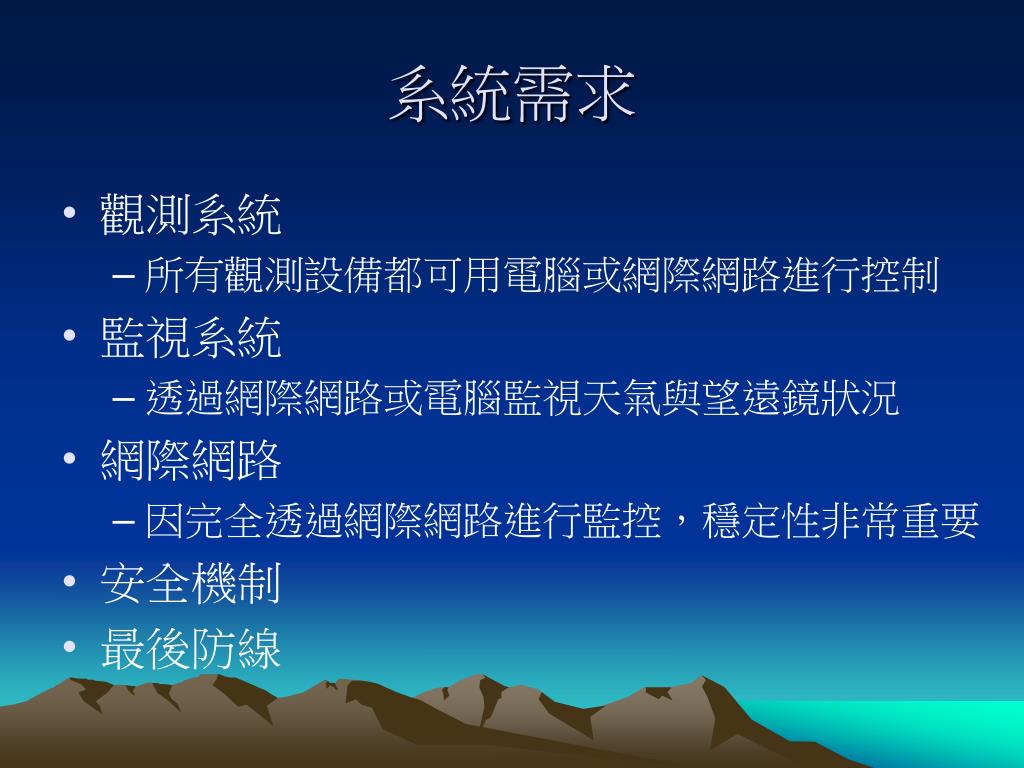 系統需求

• 觀測系統
– 所有觀測設備都可用電腦或網際網路進行控制
• 監視系統
– 透過網際網路或電腦監視天氣與望遠鏡狀況
• 網際網路
– 因完全透過網際網路進行監控，穩定性非常重要
• 安全機制
• 最後防線